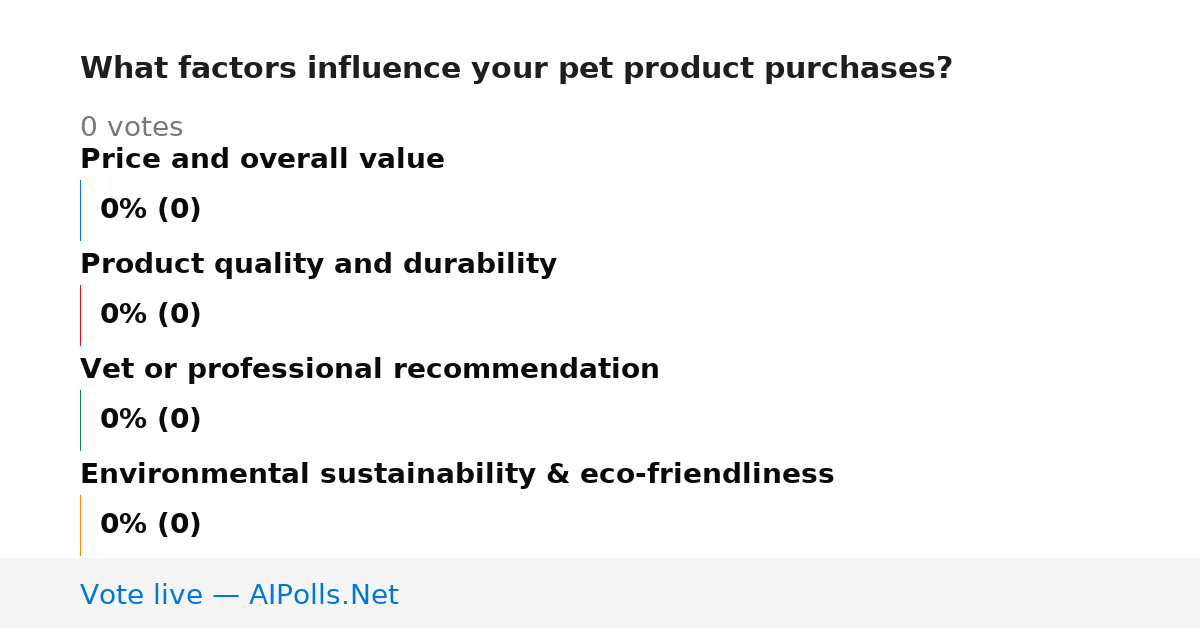 What factors influence your pet product purchases?

0 votes

Price and overall value

0% (0)

Product quality and durability

0% (0)

Vet or professional recommendation

0% (0)

Environmental sustainability & eco-friendliness

0% (0)

Vote live — AIPolls.Net